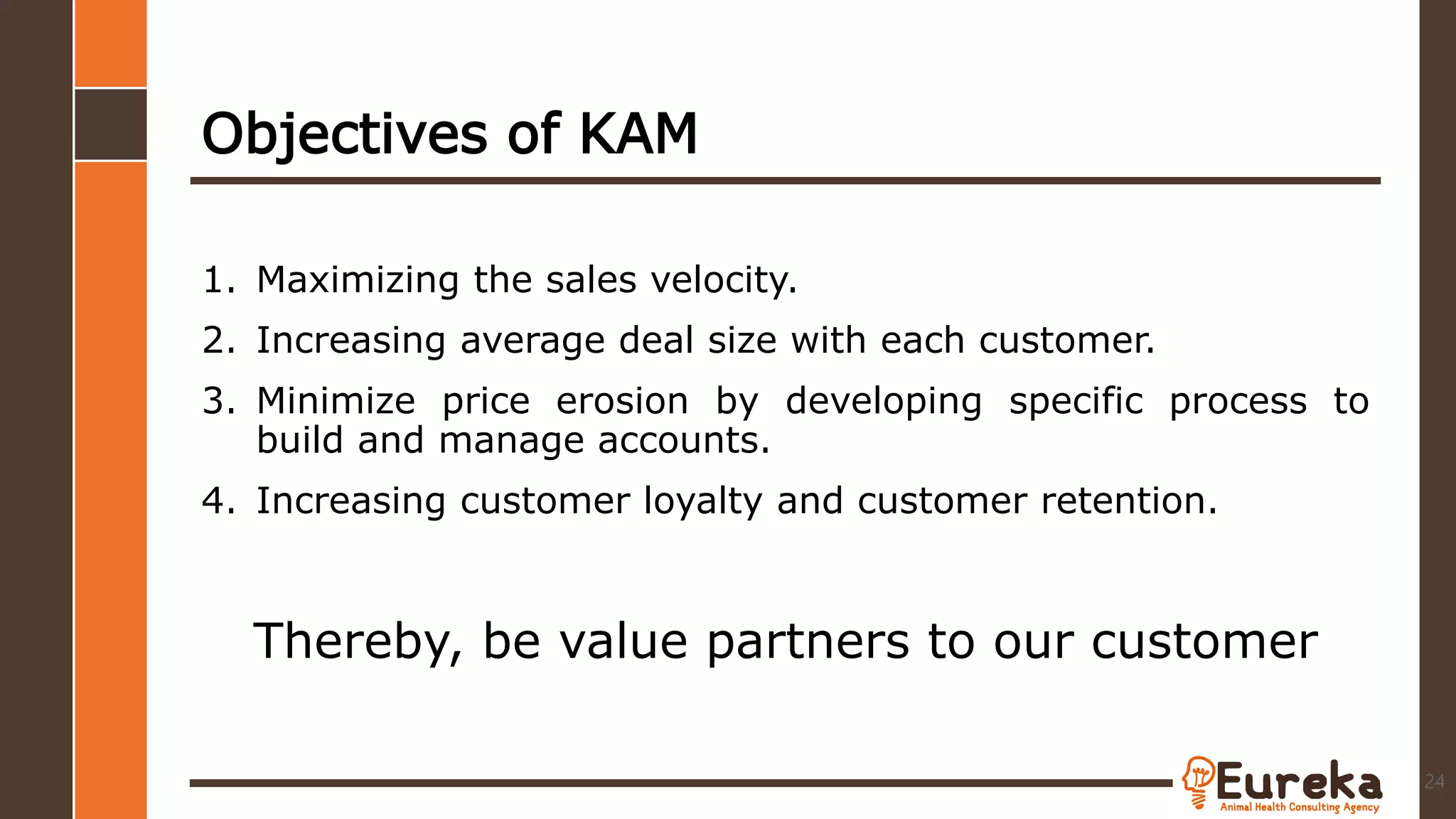 Objectives of KAM

1. Maximizing the sales velocity.
2. Increasing average deal size with each customer.
3. Minimize price erosion by developing specific process to build and manage accounts.
4. Increasing customer loyalty and customer retention.

Thereby, be value partners to our customer

Eureka
Animal Health Consulting Agency

24